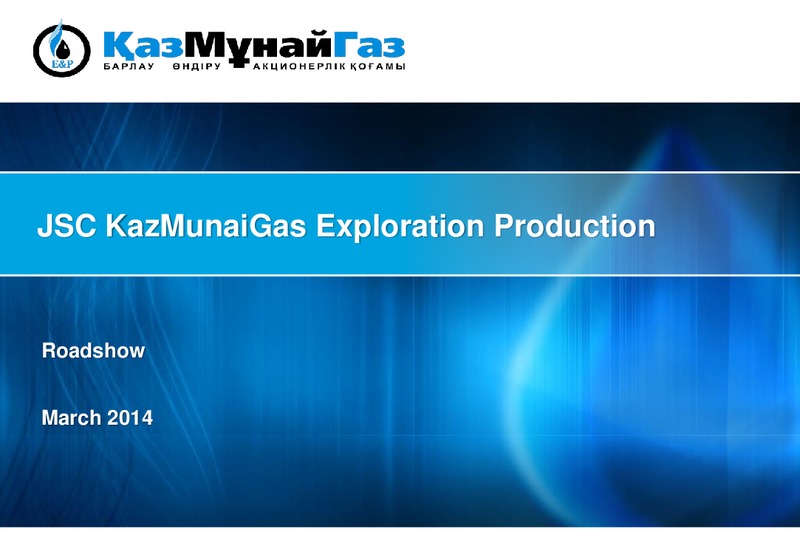 E&P

ҚазМұнайГаз
БАРЛАУ ӨНДІРУ АКЦИОНЕРЛІК ҚОҒАМЫ

JSC KazMunaiGas Exploration Production

Roadshow

March 2014